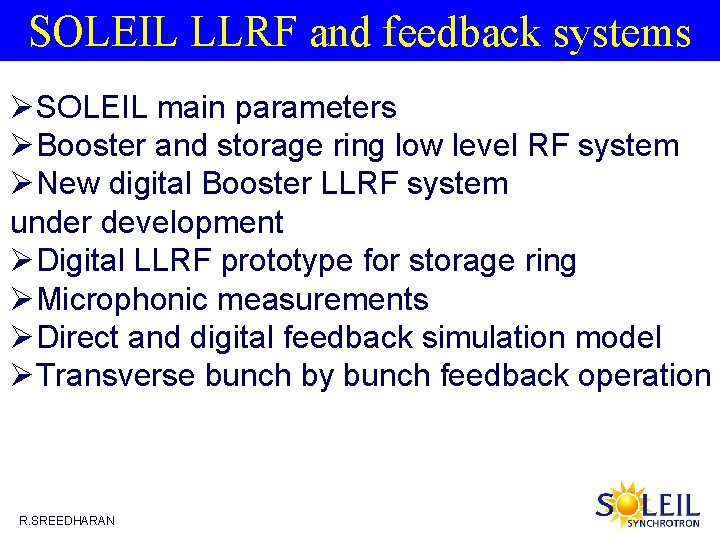 SOLEIL LLRF and feedback systems

➢SOLEIL main parameters
➢Booster and storage ring low level RF system
➢New digital Booster LLRF system under development
➢Digital LLRF prototype for storage ring
➢Microphonic measurements
➢Direct and digital feedback simulation model
➢Transverse bunch by bunch feedback operation

R.SREEDHARAN

SOLEIL SYNCHROTRON